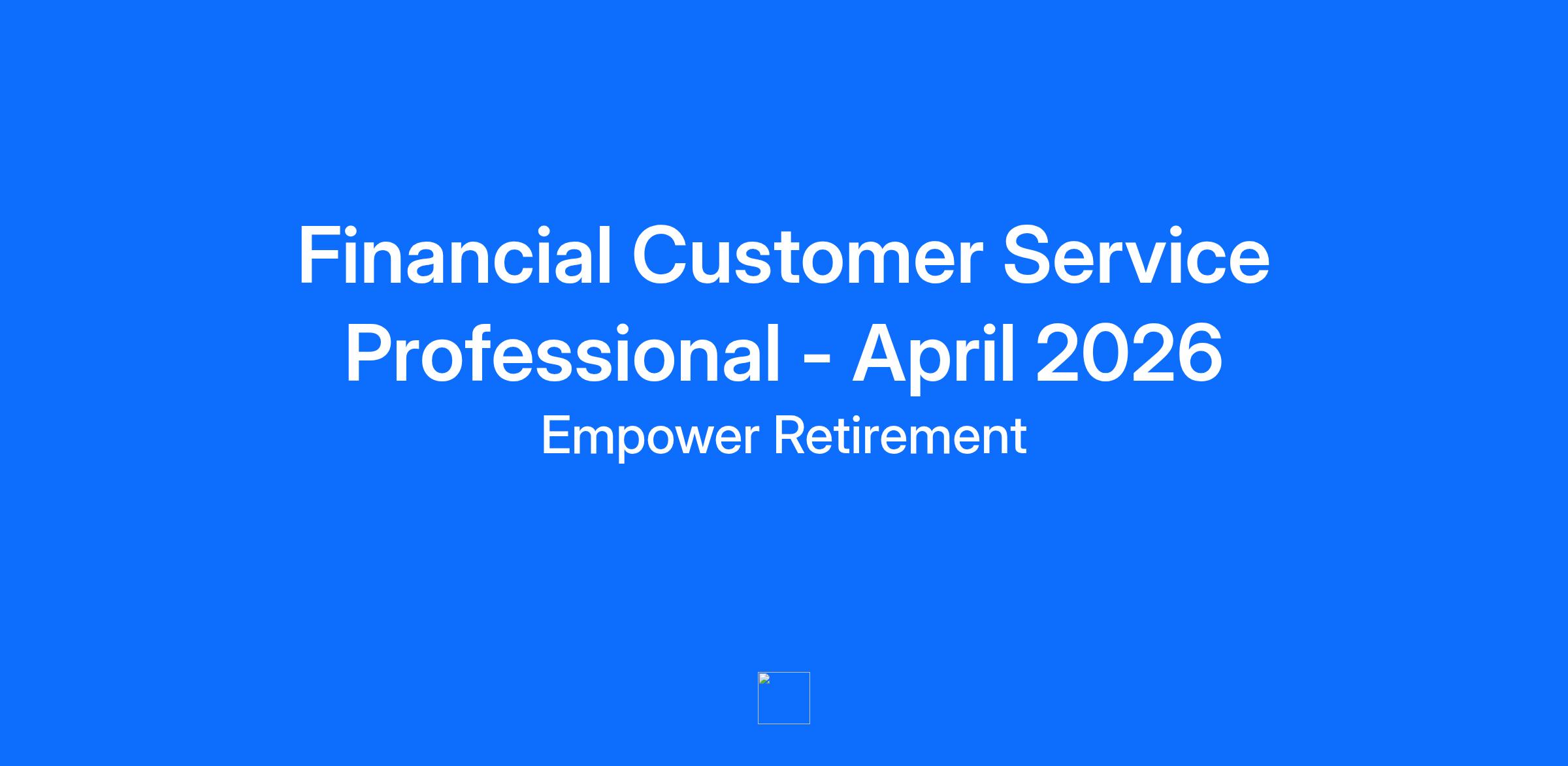 Financial Customer Service Professional - April 2026

Empower Retirement